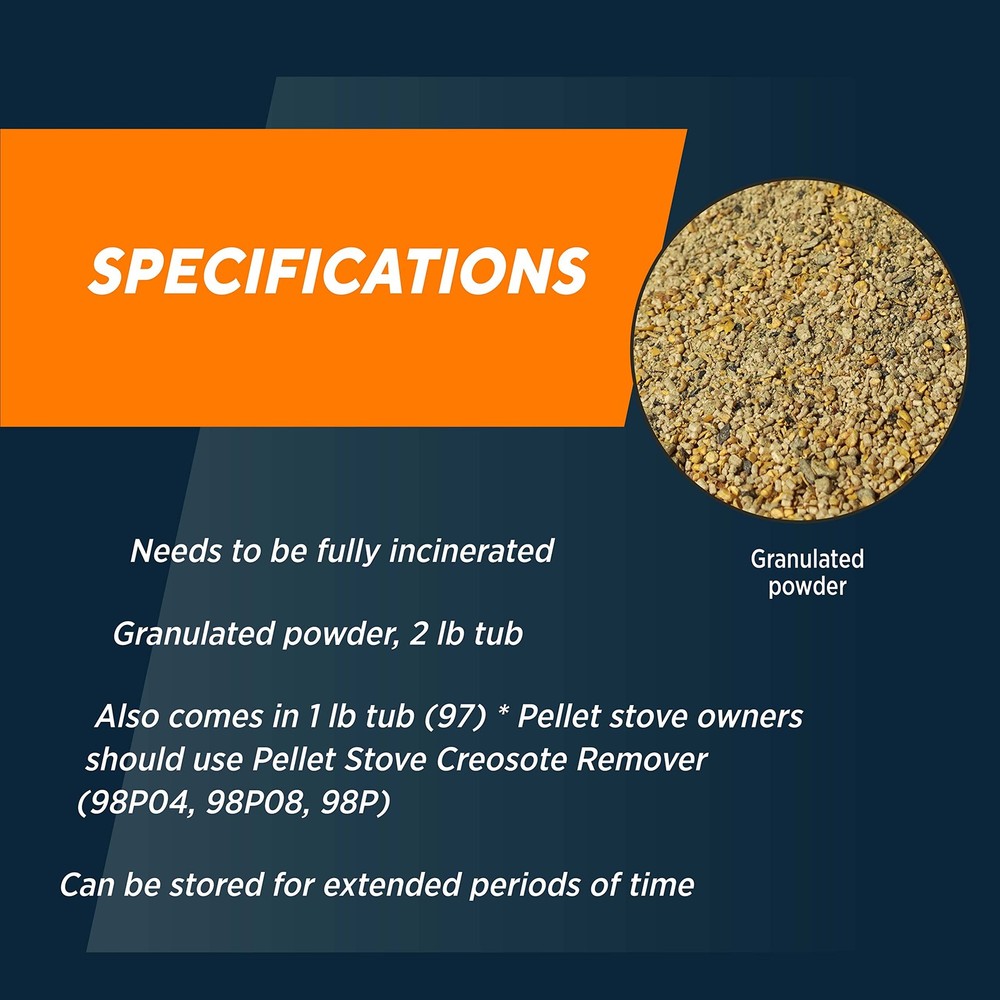 SPECIFICATIONS

Granulated powder

Needs to be fully incinerated

Granulated powder, 2 lb tub

Also comes in 1 lb tub (97) * Pellet stove owners should use Pellet Stove Creosote Remover (98P04, 98P08, 98P)

Can be stored for extended periods of time